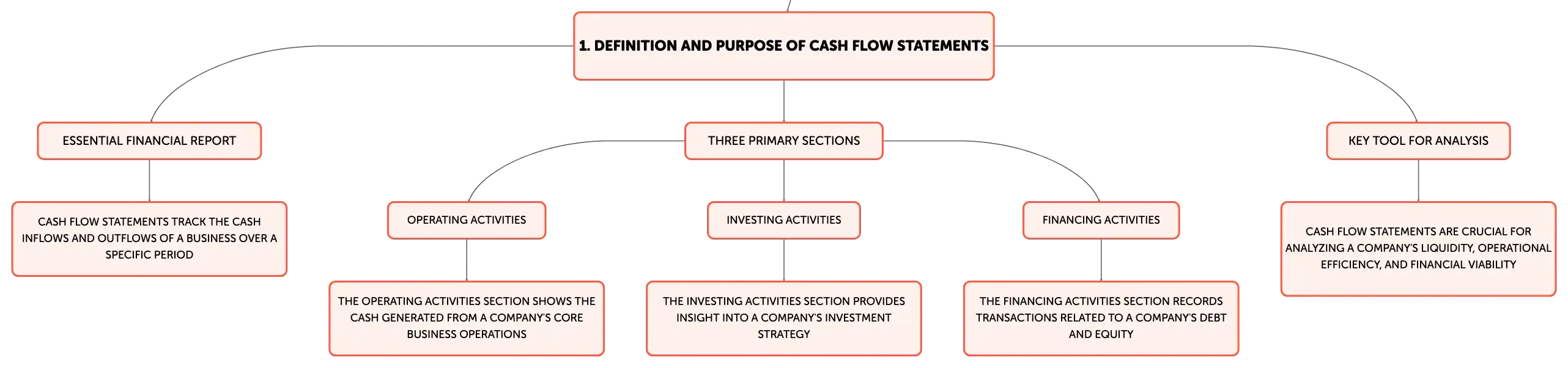 1. DEFINITION AND PURPOSE OF CASH FLOW STATEMENTS

ESSENTIAL FINANCIAL REPORT

CASH FLOW STATEMENTS TRACK THE CASH INFLOWS AND OUTFLOWS OF A BUSINESS OVER A SPECIFIC PERIOD

THREE PRIMARY SECTIONS

OPERATING ACTIVITIES

THE OPERATING ACTIVITIES SECTION SHOWS THE CASH GENERATED FROM A COMPANY'S CORE BUSINESS OPERATIONS

INVESTING ACTIVITIES

THE INVESTING ACTIVITIES SECTION PROVIDES INSIGHT INTO A COMPANY'S INVESTMENT STRATEGY

FINANCING ACTIVITIES

THE FINANCING ACTIVITIES SECTION RECORDS TRANSACTIONS RELATED TO A COMPANY'S DEBT AND EQUITY

KEY TOOL FOR ANALYSIS

CASH FLOW STATEMENTS ARE CRUCIAL FOR ANALYZING A COMPANY'S LIQUIDITY, OPERATIONAL EFFICIENCY, AND FINANCIAL VIABILITY